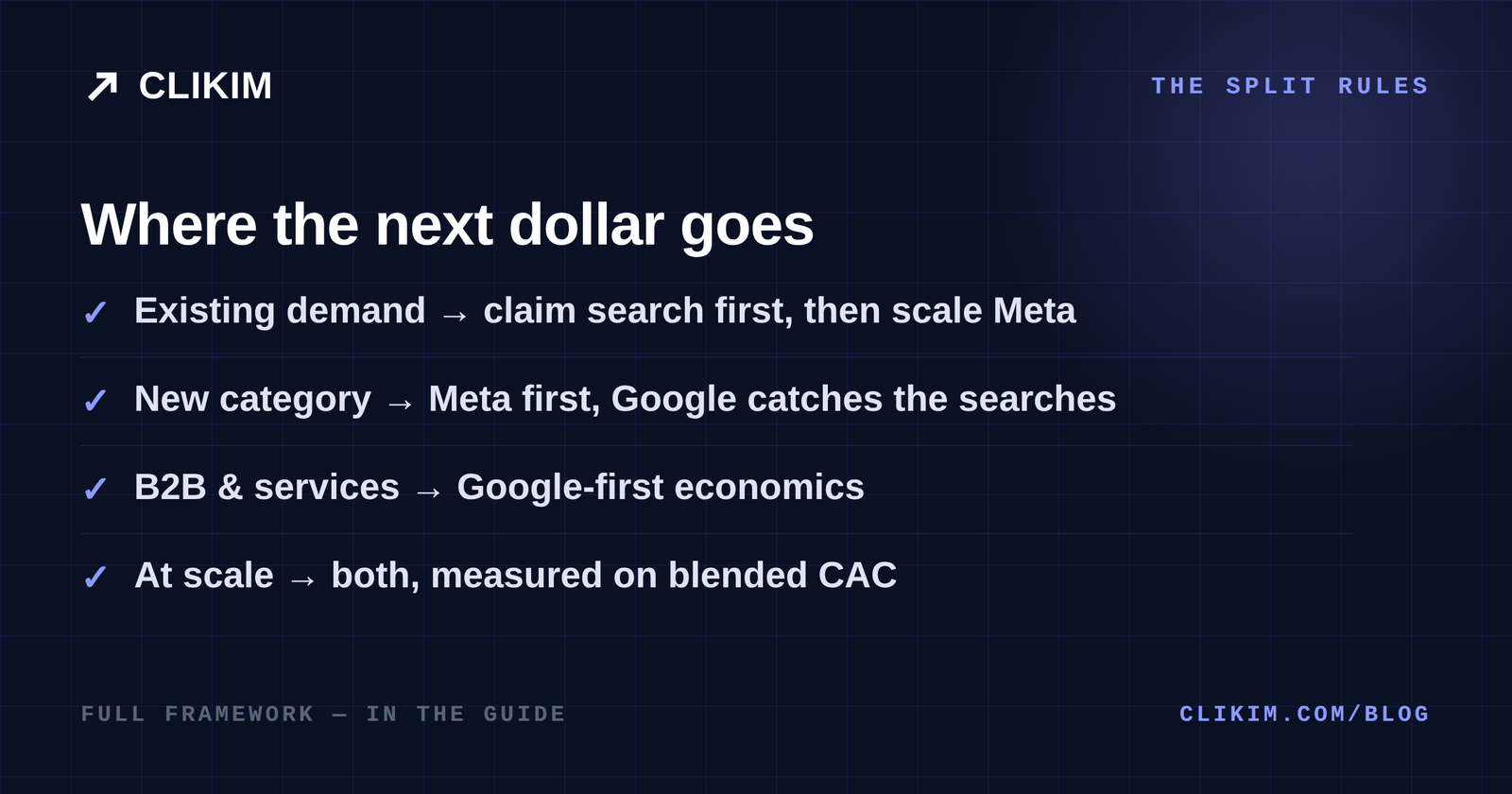 ↗ CLIKIM

THE SPLIT RULES

Where the next dollar goes

✓ Existing demand → claim search first, then scale Meta

✓ New category → Meta first, Google catches the searches

✓ B2B & services → Google-first economics

✓ At scale → both, measured on blended CAC

FULL FRAMEWORK — IN THE GUIDE

CLIKIM.COM/BLOG